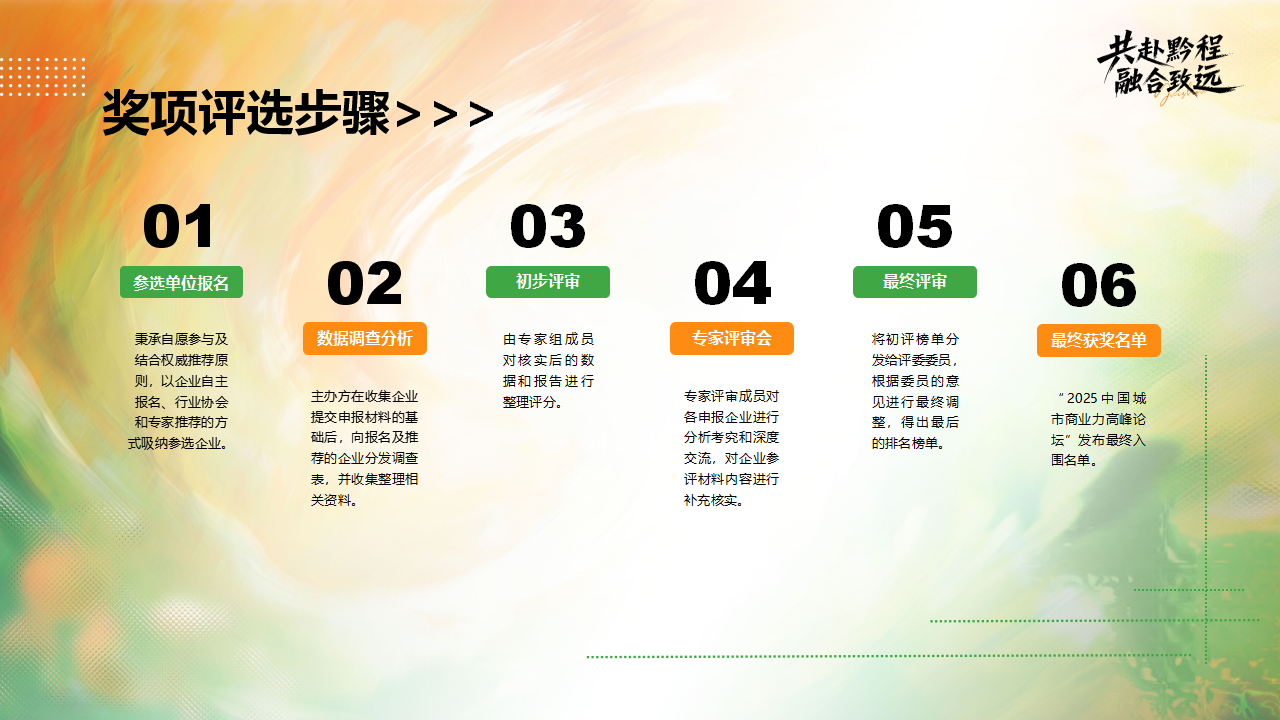 共赴黔程
融合致远

奖项评选步骤>>>

01
参选单位报名
秉承自愿参与及结合权威推荐原则，以企业自主报名、行业协会和专家推荐的方式吸纳参选企业。

02
数据调查分析
主办方在收集企业提交申报材料的基础后，向报名及推荐的企业分发调查表，并收集整理相关资料。

03
初步评审
由专家组成员对核实后的数据和报告进行整理评分。

04
专家评审会
专家评审成员对各申报企业进行分析考究和深度交流，对企业参评材料内容进行补充核实。

05
最终评审
将初评榜单分发给评委委员，根据委员的意见进行最终调整，得出最后的排名榜单。

06
最终获奖名单
“2025 中国城市商业力高峰论坛”发布最终入围名单。